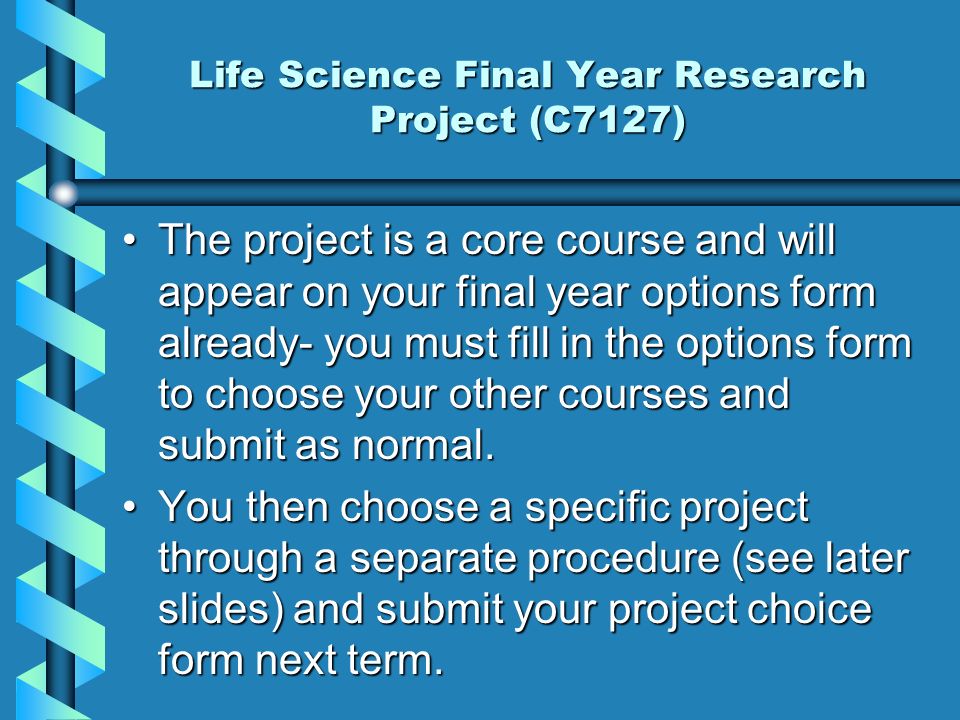 Life Science Final Year Research Project (C7127)

• The project is a core course and will appear on your final year options form already- you must fill in the options form to choose your other courses and submit as normal.

• You then choose a specific project through a separate procedure (see later slides) and submit your project choice form next term.